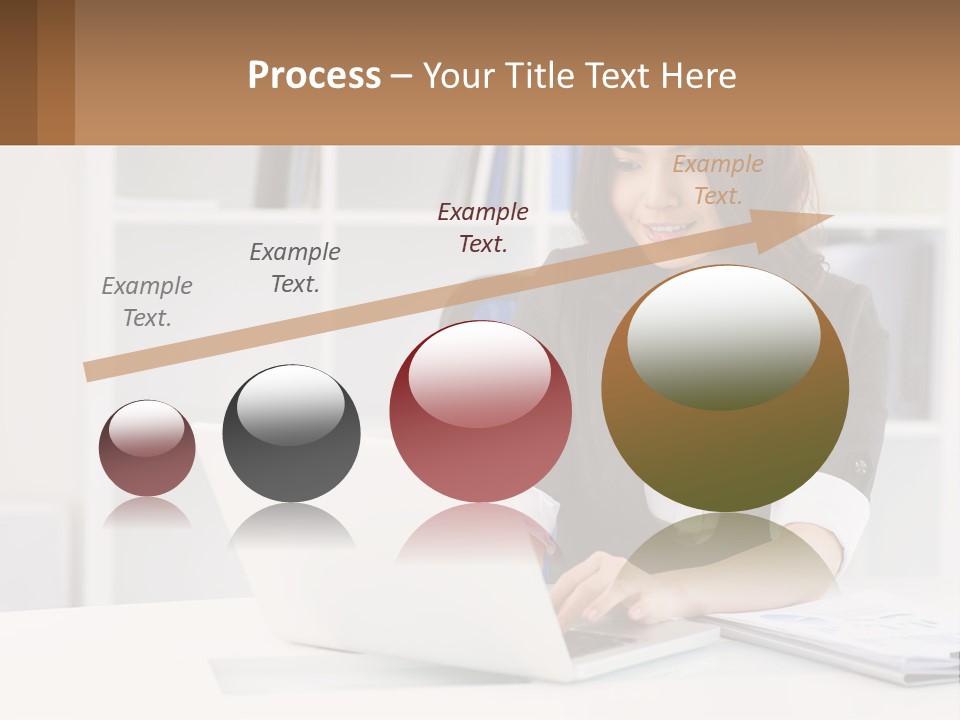 Process – Your Title Text Here

Example Text.

Example Text.

Example Text.

Example Text.